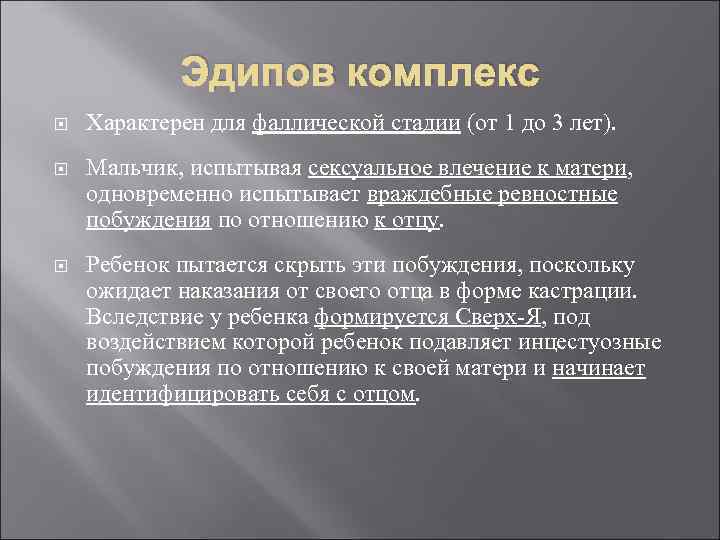 Эдипов комплекс

Характерен для фаллической стадии (от 1 до 3 лет).

Мальчик, испытывая сексуальное влечение к матери, одновременно испытывает враждебные ревностные побуждения по отношению к отцу.

Ребенок пытается скрыть эти побуждения, поскольку ожидает наказания от своего отца в форме кастрации. Вследствие у ребенка формируется Сверх-Я, под воздействием которой ребенок подавляет инцестуозные побуждения по отношению к своей матери и начинает идентифицировать себя с отцом.